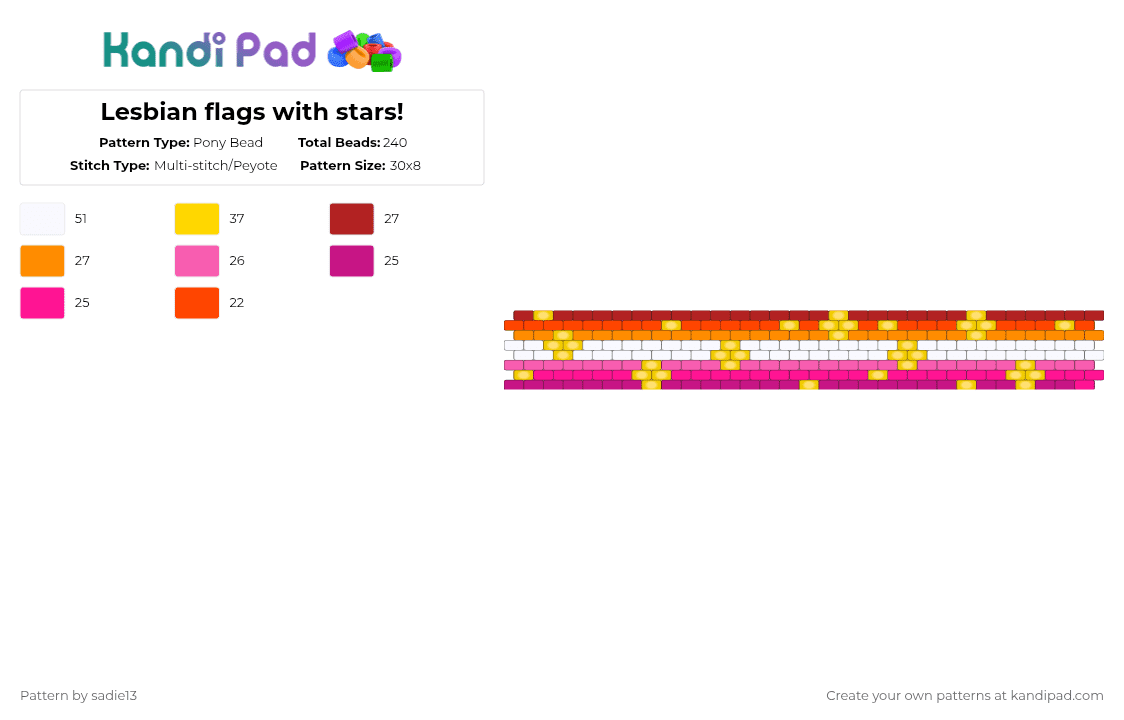 Kandi Pad

Lesbian flags with stars!

Pattern Type: Pony Bead
Total Beads: 240
Stitch Type: Multi-stitch/Peyote
Pattern Size: 30x8

51
37
27
27
26
25
25
22

Pattern by sadie13

Create your own patterns at kandipad.com